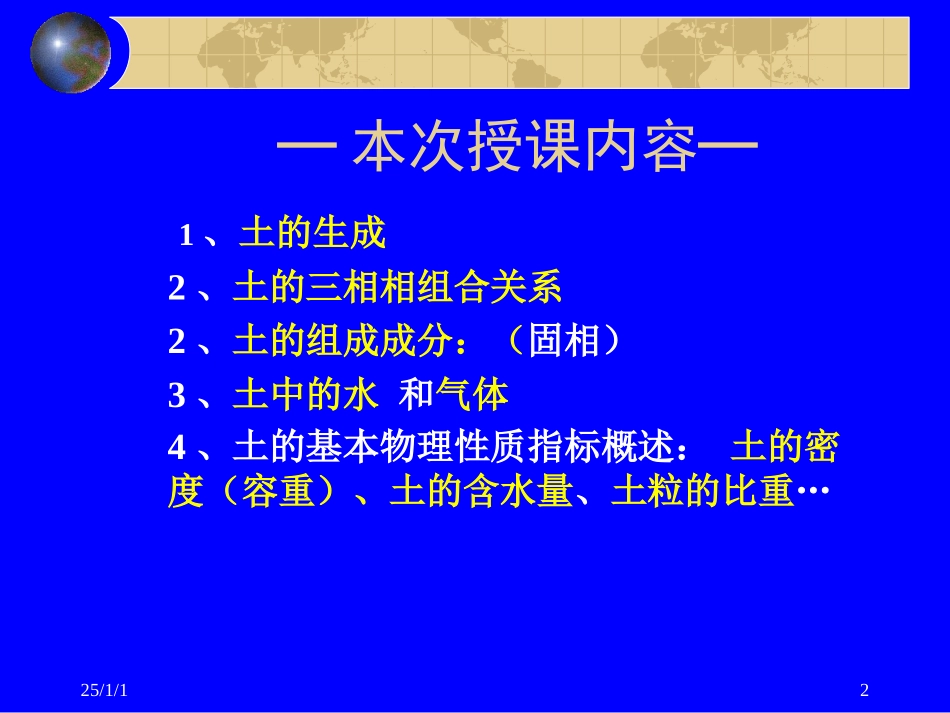 — 本次授课内容—

1 、土的生成

2 、土的三相相组合关系

2 、土的组成成分：（固相）

3 、土中的水 和气体

4 、土的基本物理性质指标概述： 土的密度（容重）、土的含水量、土粒的比重…

25/1/1

2